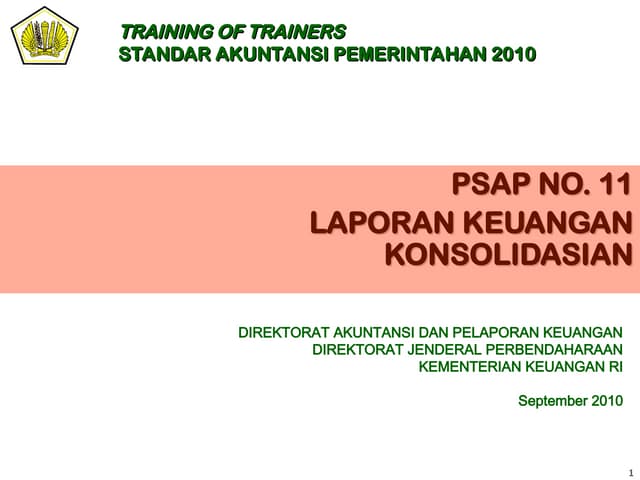 TRAINING OF TRAINERS
STANDAR AKUNTANSI PEMERINTAHAN 2010

PSAP NO. 11
LAPORAN KEUANGAN KONSOLIDASIAN

DIREKTORAT AKUNTANSI DAN PELAPORAN KEUANGAN
DIREKTORAT JENDERAL PERBENDAHARAAN
KEMENTERIAN KEUANGAN RI

September 2010

1